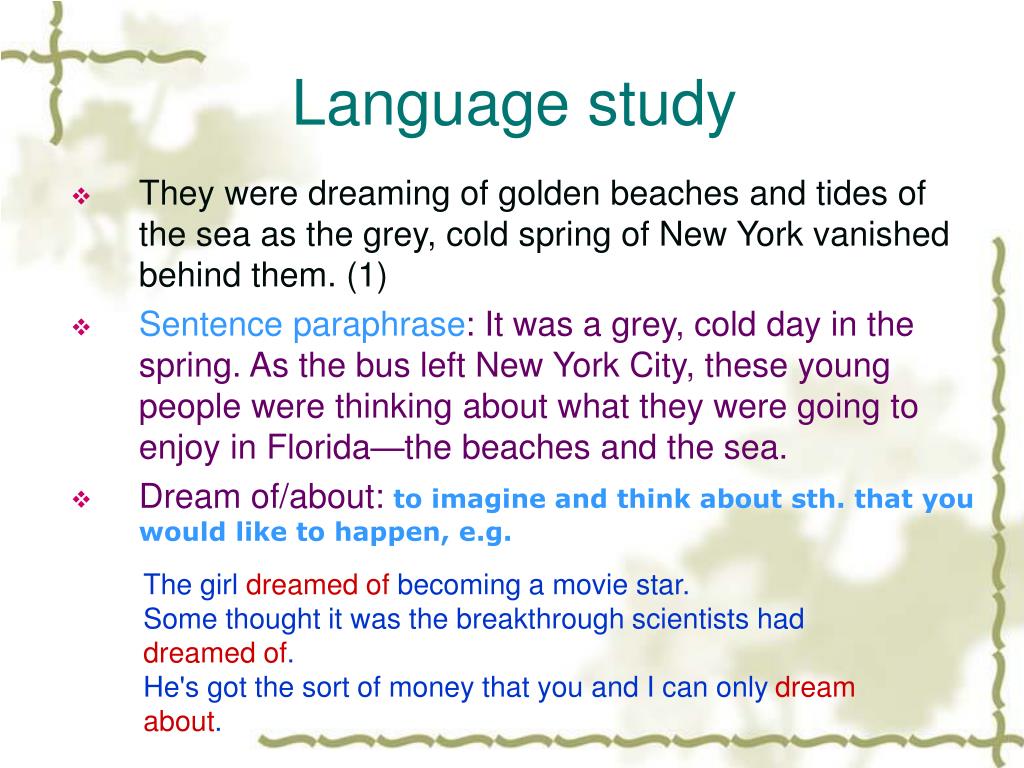 Language study

❖ They were dreaming of golden beaches and tides of the sea as the grey, cold spring of New York vanished behind them. (1)

❖ Sentence paraphrase: It was a grey, cold day in the spring. As the bus left New York City, these young people were thinking about what they were going to enjoy in Florida—the beaches and the sea.

❖ Dream of/about: to imagine and think about sth. that you would like to happen, e.g.

The girl dreamed of becoming a movie star.
Some thought it was the breakthrough scientists had dreamed of.
He's got the sort of money that you and I can only dream about.